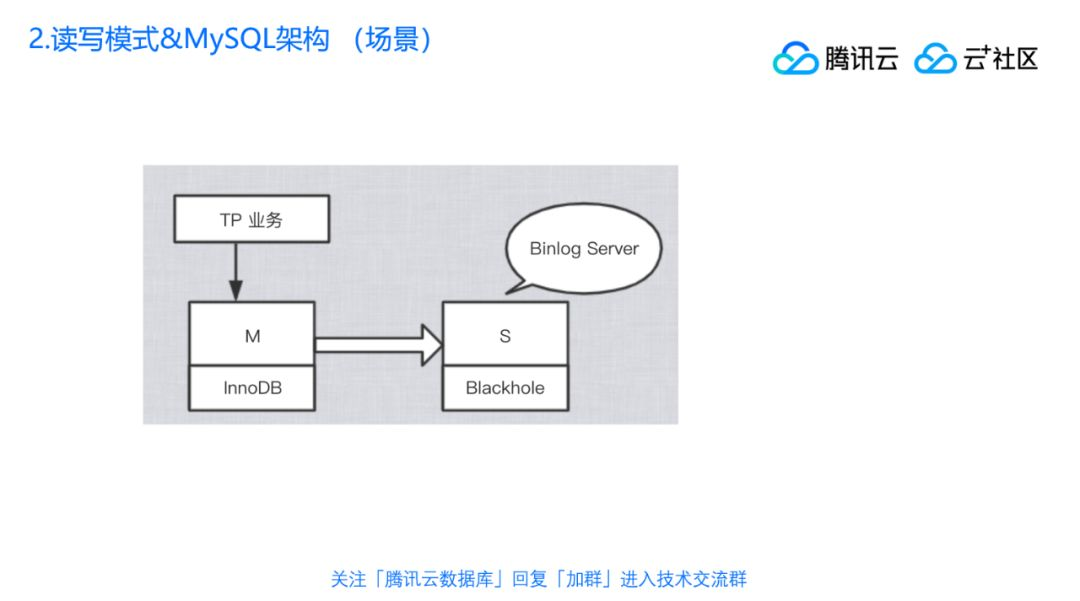 2.读写模式&MySQL架构 （场景）

腾讯云 云+社区

TP 业务

Binlog Server

M

InnoDB

S

Blackhole

关注「腾讯云数据库」回复「加群」进入技术交流群